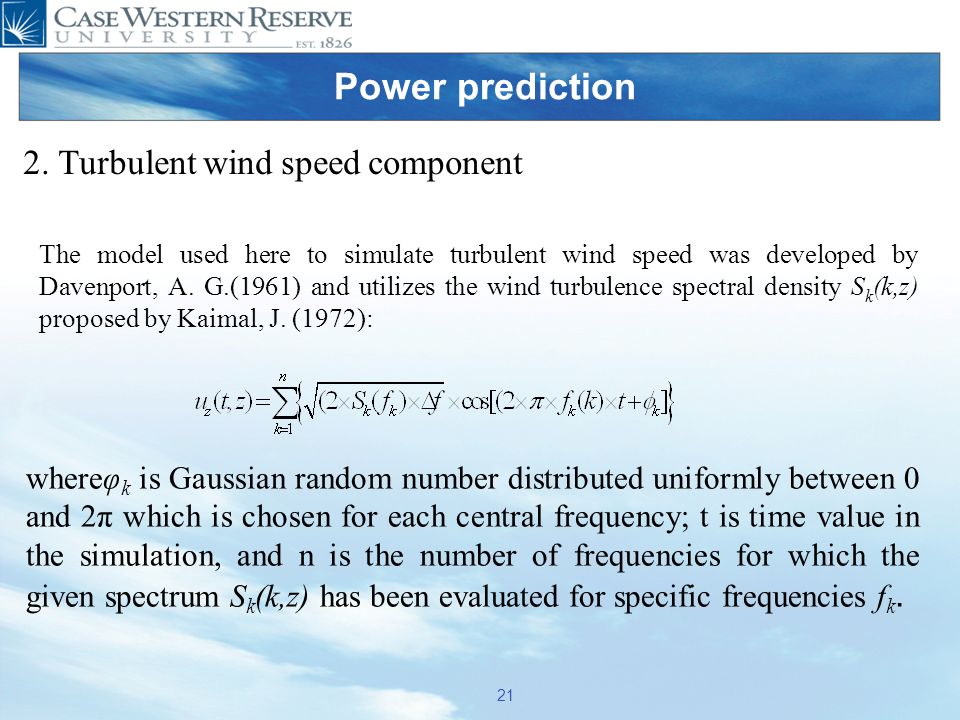 CASE WESTERN RESERVE
UNIVERSITY EST. 1826

Power prediction

2. Turbulent wind speed component

The model used here to simulate turbulent wind speed was developed by Davenport, A. G.(1961) and utilizes the wind turbulence spectral density $S_k(k,z)$ proposed by Kaimal, J. (1972):

$u_z(t,z)=\sum_{k=1}^{n}\left\{\sqrt{(2\times S_k(f_k)\times\Delta f}\times\cos[(2\times\pi\times f_k(k)\times t+\phi_k]\right\}$

where$\varphi_k$ is Gaussian random number distributed uniformly between 0 and 2π which is chosen for each central frequency; t is time value in the simulation, and n is the number of frequencies for which the given spectrum $S_k(k,z)$ has been evaluated for specific frequencies $f_k$.

21